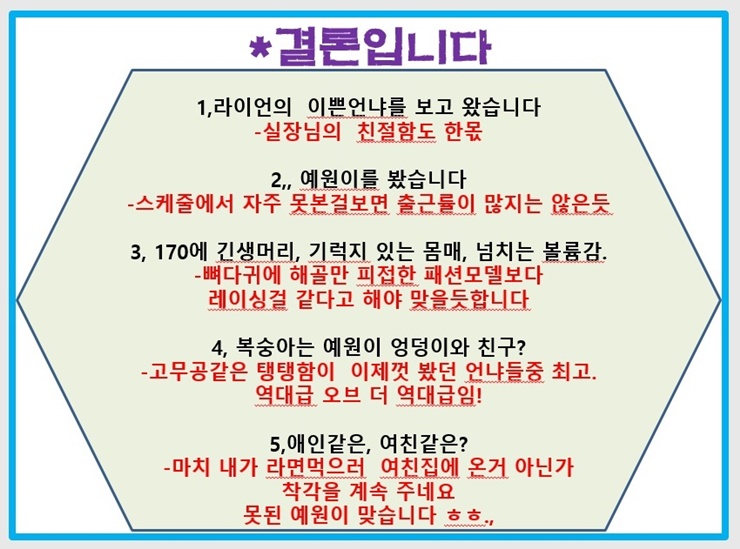 *결론입니다

1,라이언의 이쁜언냐를 보고 왔습니다
-실장님의 친절함도 한몫

2,, 예원이를 봤습니다
-스케줄에서 자주 못본걸보면 출근률이 많지는 않은듯

3, 170에 긴생머리, 기럭지 있는 몸매, 넘치는 볼륨감.
-뼈다귀에 해골만 피접한 패션모델보다
레이싱걸 같다고 해야 맞을듯합니다

4, 복숭아는 예원이 엉덩이와 친구?
-고무공같은 탱탱함이 이제껏 봤던 언냐들중 최고.
역대급 오브 더 역대급임!

5,애인같은, 여친같은?
-마치 내가 라면먹으러 여친집에 온거 아닌가
착각을 계속 주네요
못된 예원이 맞습니다 ㅎㅎ.,